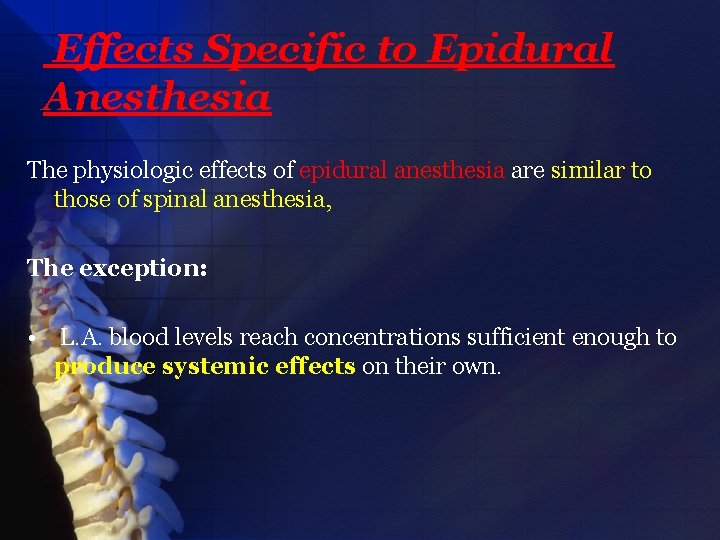 Effects Specific to Epidural Anesthesia

The physiologic effects of epidural anesthesia are similar to those of spinal anesthesia,

The exception:

• L.A. blood levels reach concentrations sufficient enough to produce systemic effects on their own.